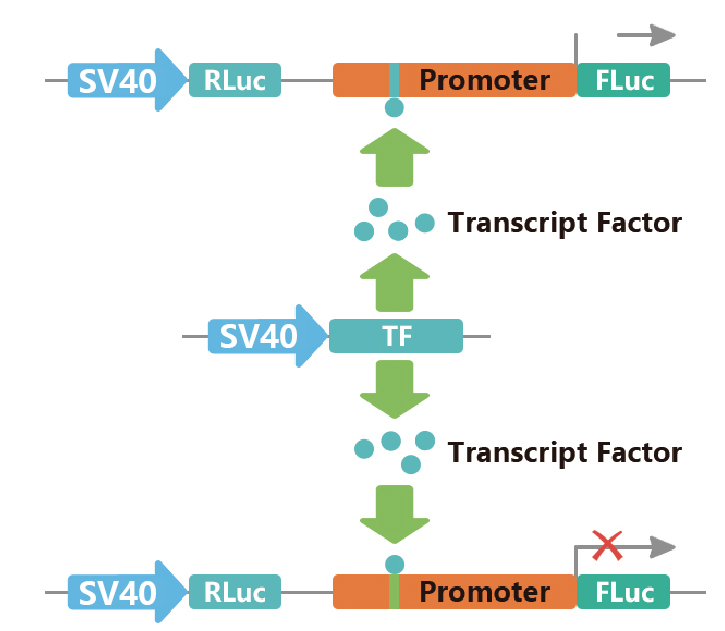 SV40 RLuc Promoter FLuc

Transcript Factor

SV40 TF

Transcript Factor

SV40 RLuc Promoter FLuc